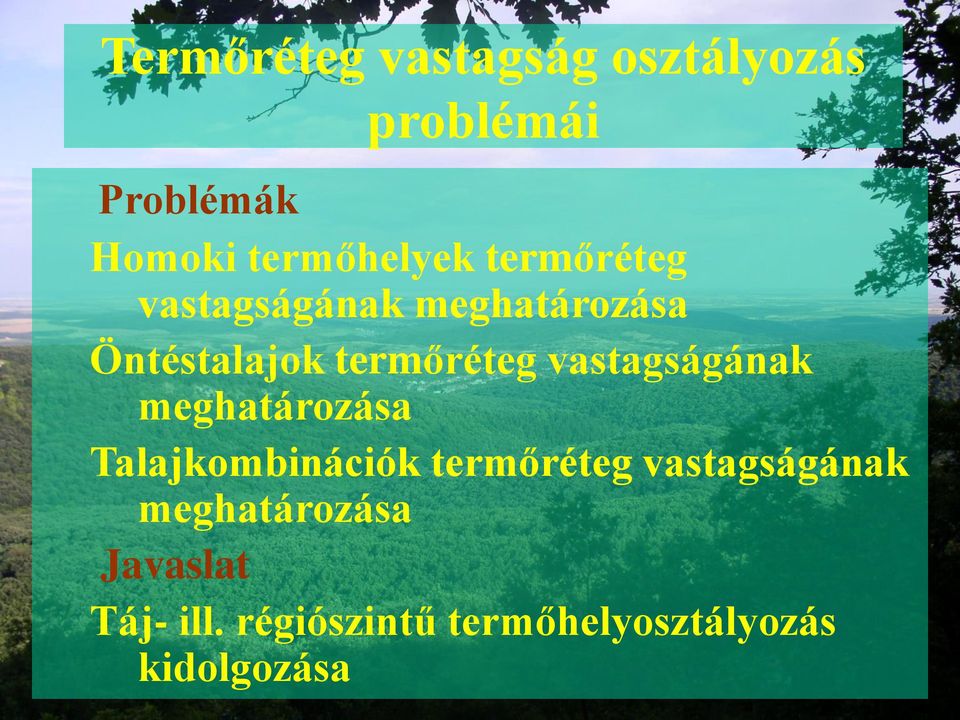 Termőréteg vastagság osztályozás problémái

Problémák

Homoki termőhelyek termőréteg vastagságának meghatározása

Öntéstalajok termőréteg vastagságának meghatározása

Talajkombinációk termőréteg vastagságának meghatározása

Javaslat

Táj- ill. régiószintű termőhelyosztályozás kidolgozása